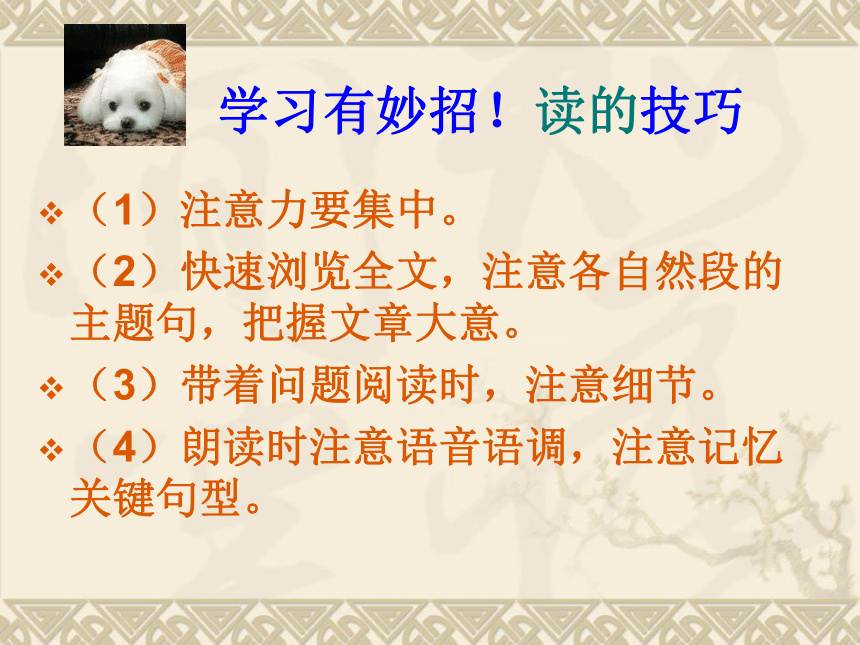 学习有妙招！读的技巧

❖（1）注意力要集中。

❖（2）快速浏览全文，注意各自然段的主题句，把握文章大意。

❖（3）带着问题阅读时，注意细节。

❖（4）朗读时注意语音语调，注意记忆关键句型。